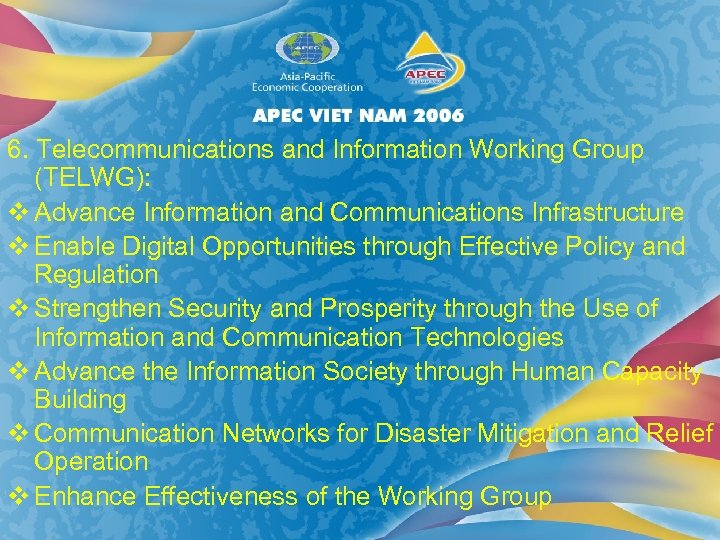 APEC

Asia-Pacific
Economic Cooperation

APEC

APEC VIET NAM 2006

6. Telecommunications and Information Working Group (TELWG):

❖ Advance Information and Communications Infrastructure

❖ Enable Digital Opportunities through Effective Policy and Regulation

❖ Strengthen Security and Prosperity through the Use of Information and Communication Technologies

❖ Advance the Information Society through Human Capacity Building

❖ Communication Networks for Disaster Mitigation and Relief Operation

❖ Enhance Effectiveness of the Working Group